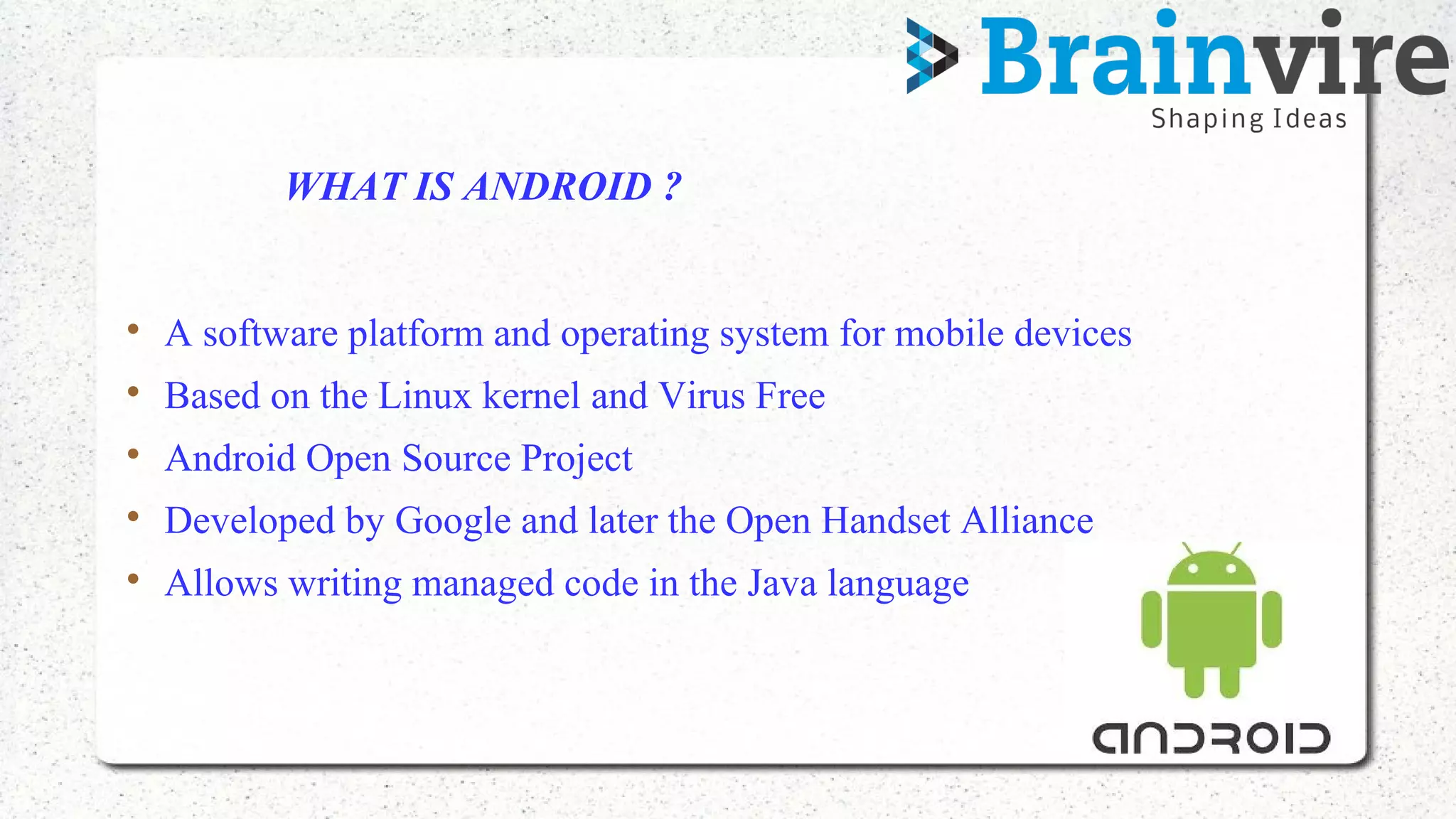 Brainvire
Shaping Ideas

WHAT IS ANDROID ?

• A software platform and operating system for mobile devices
• Based on the Linux kernel and Virus Free
• Android Open Source Project
• Developed by Google and later the Open Handset Alliance
• Allows writing managed code in the Java language

ANDROID